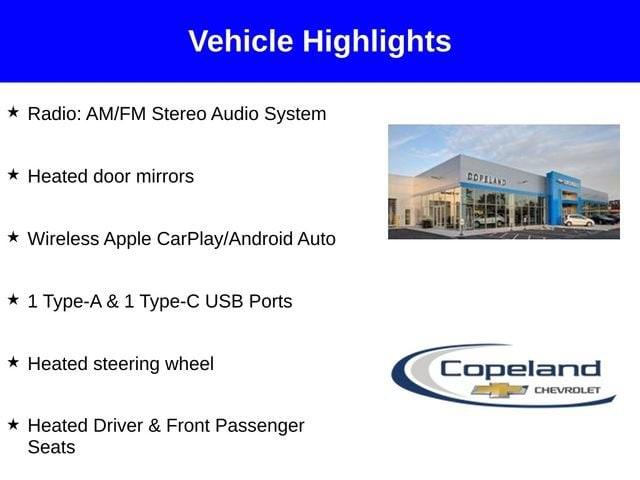 Vehicle Highlights

★ Radio: AM/FM Stereo Audio System

★ Heated door mirrors

★ Wireless Apple CarPlay/Android Auto

★ 1 Type-A & 1 Type-C USB Ports

★ Heated steering wheel

★ Heated Driver & Front Passenger Seats

COPELAND

Copeland
CHEVROLET